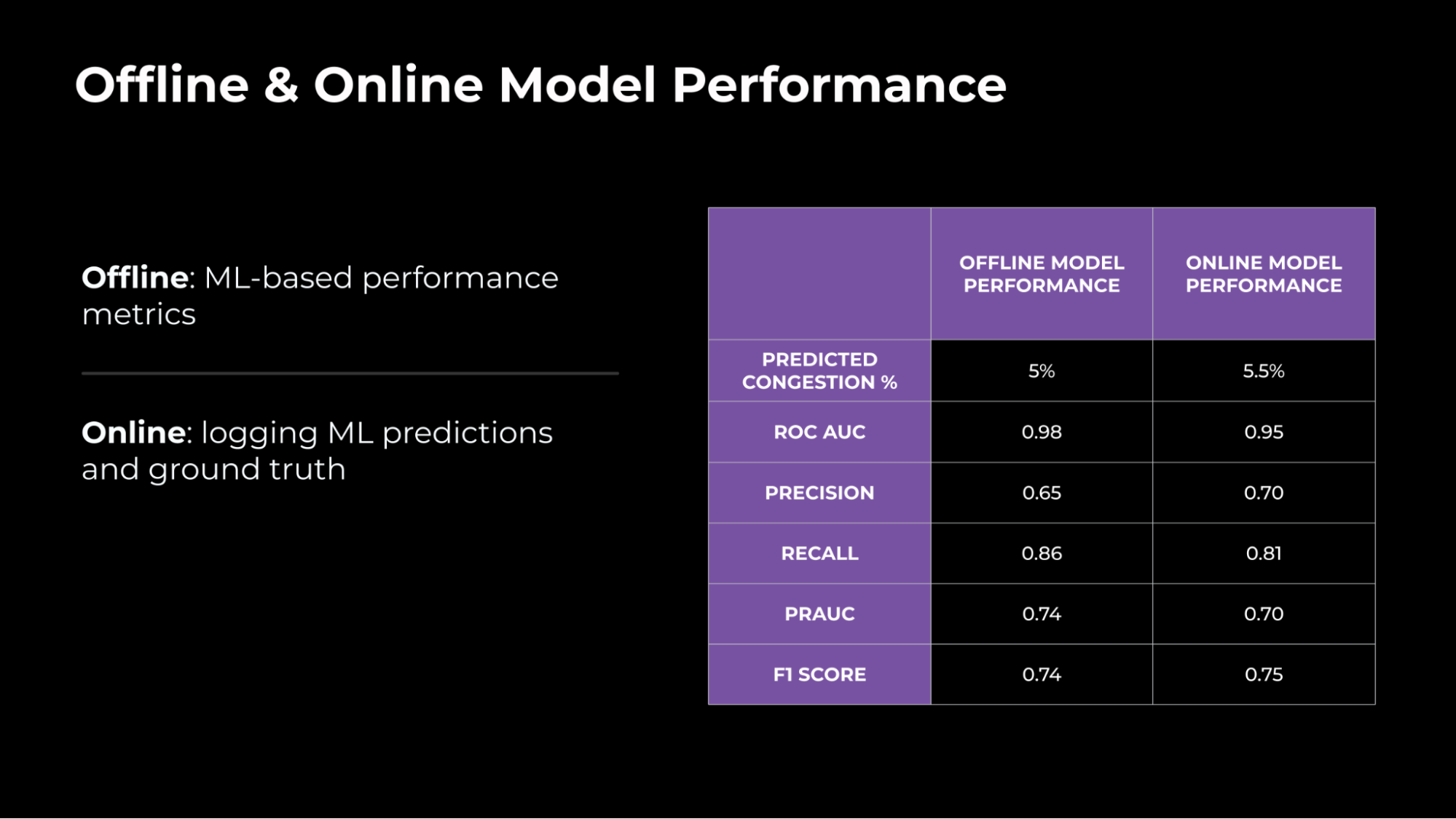 Offline & Online Model Performance

Offline: ML-based performance metrics

Online: logging ML predictions and ground truth

| | OFFLINE MODEL PERFORMANCE | ONLINE MODEL PERFORMANCE |
|---|---|---|
| PREDICTED CONGESTION % | 5% | 5.5% |
| ROC AUC | 0.98 | 0.95 |
| PRECISION | 0.65 | 0.70 |
| RECALL | 0.86 | 0.81 |
| PRAUC | 0.74 | 0.70 |
| F1 SCORE | 0.74 | 0.75 |